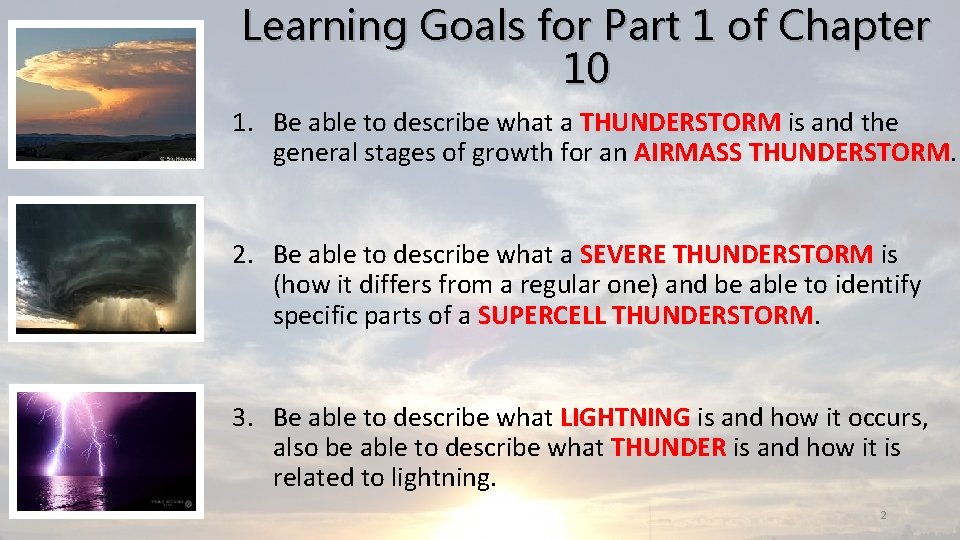 Learning Goals for Part 1 of Chapter 10

1. Be able to describe what a THUNDERSTORM is and the general stages of growth for an AIRMASS THUNDERSTORM.

2. Be able to describe what a SEVERE THUNDERSTORM is (how it differs from a regular one) and be able to identify specific parts of a SUPERCELL THUNDERSTORM.

3. Be able to describe what LIGHTNING is and how it occurs, also be able to describe what THUNDER is and how it is related to lightning.

2